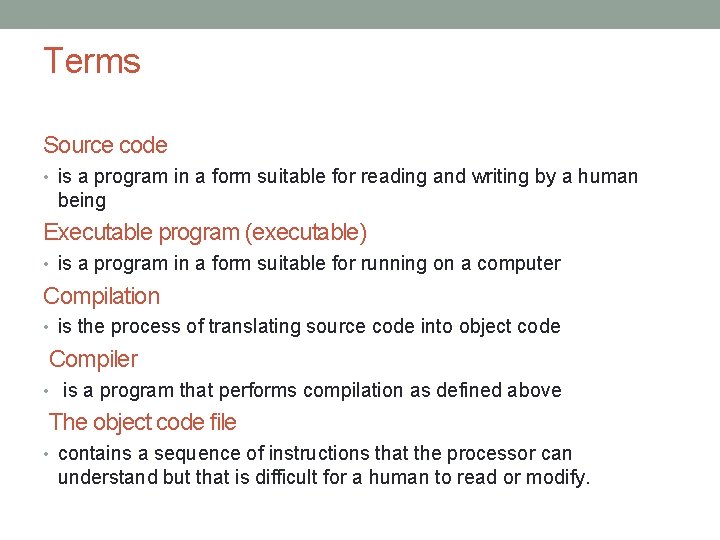 Terms

Source code

• is a program in a form suitable for reading and writing by a human being

Executable program (executable)

• is a program in a form suitable for running on a computer

Compilation

• is the process of translating source code into object code

Compiler

• is a program that performs compilation as defined above

The object code file

• contains a sequence of instructions that the processor can understand but that is difficult for a human to read or modify.